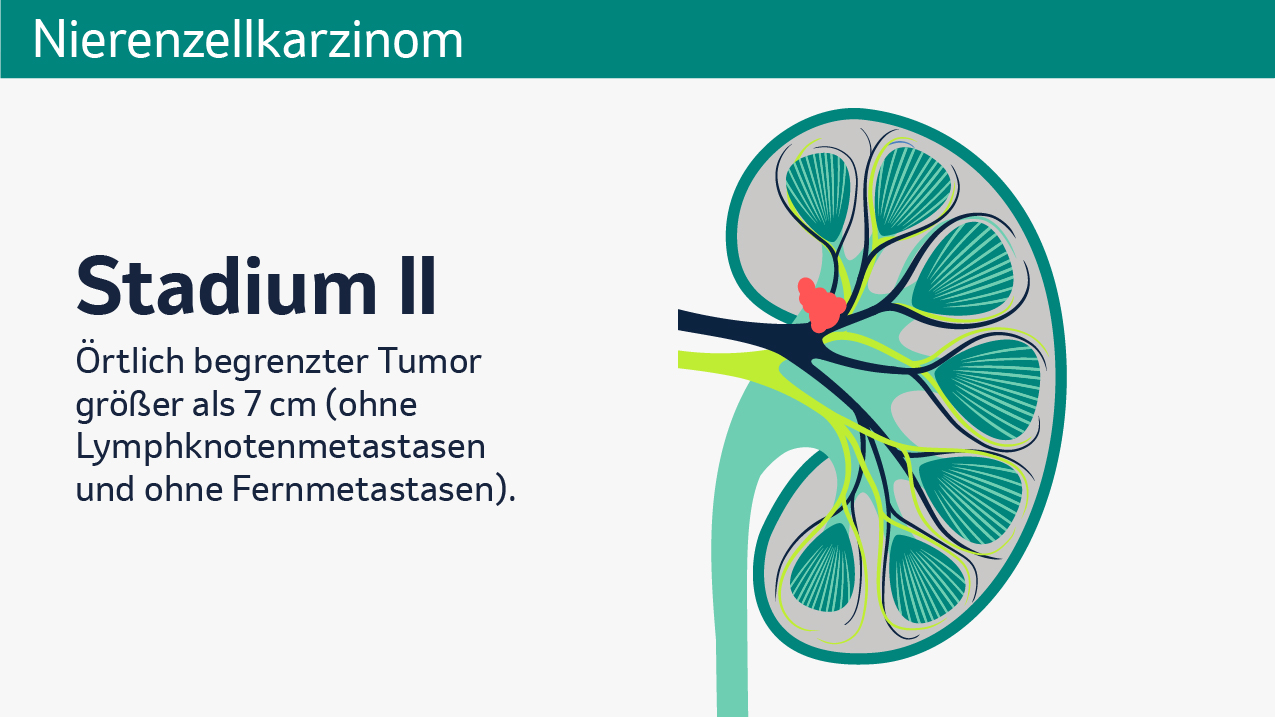 Nierenzellkarzinom

Stadium II

Örtlich begrenzter Tumor größer als 7 cm (ohne Lymphknotenmetastasen und ohne Fernmetastasen).